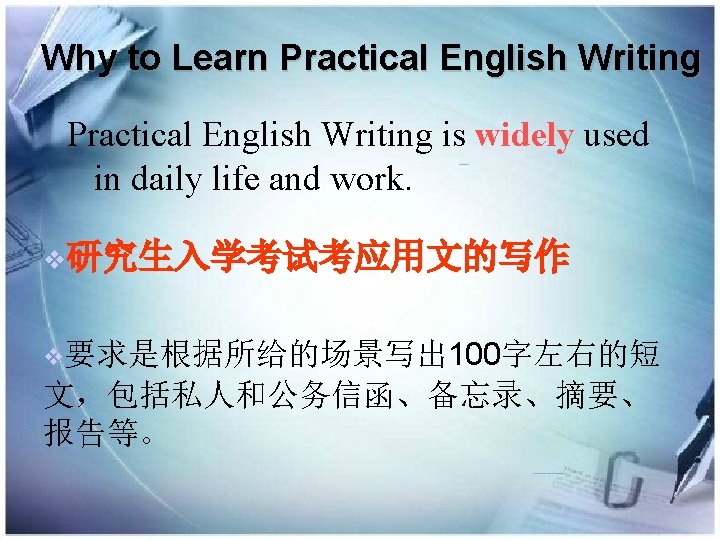 Why to Learn Practical English Writing

Practical English Writing is widely used in daily life and work.

❖研究生入学考试考应用文的写作

❖要求是根据所给的场景写出100字左右的短文，包括私人和公务信函、备忘录、摘要、报告等。